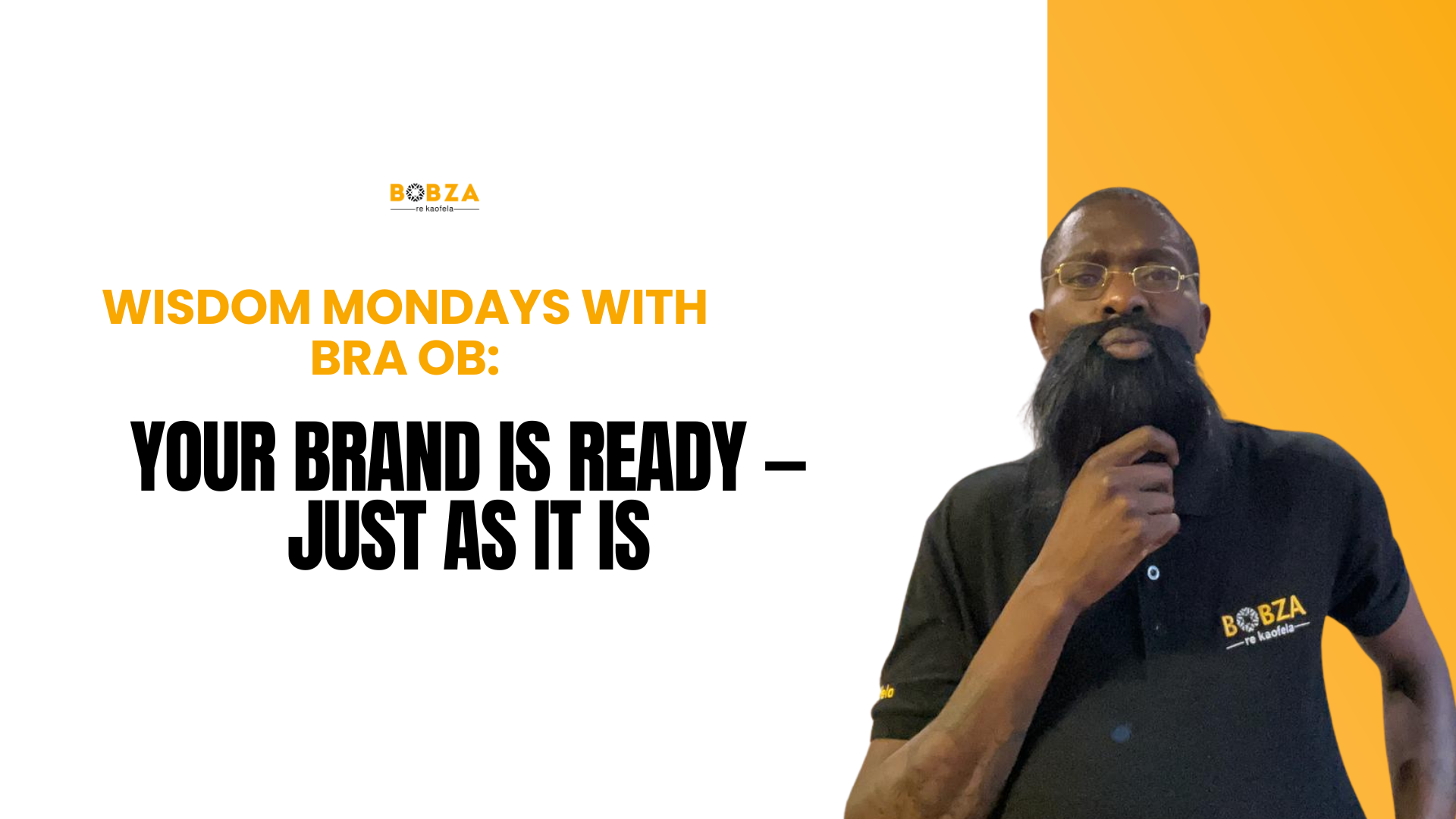 BOBZA
re kaofela

WISDOM MONDAYS WITH BRA OB:

YOUR BRAND IS READY – JUST AS IT IS

BOBZA
re kaofela